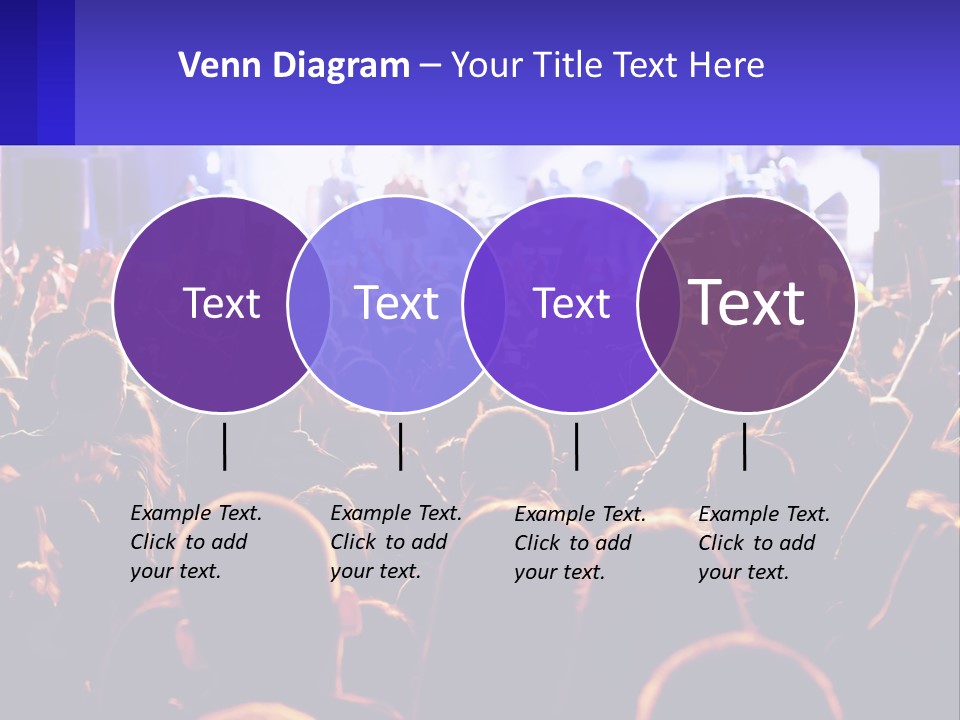 Venn Diagram – Your Title Text Here

Text

Text

Text

Text

Example Text. Click to add your text.

Example Text. Click to add your text.

Example Text. Click to add your text.

Example Text. Click to add your text.